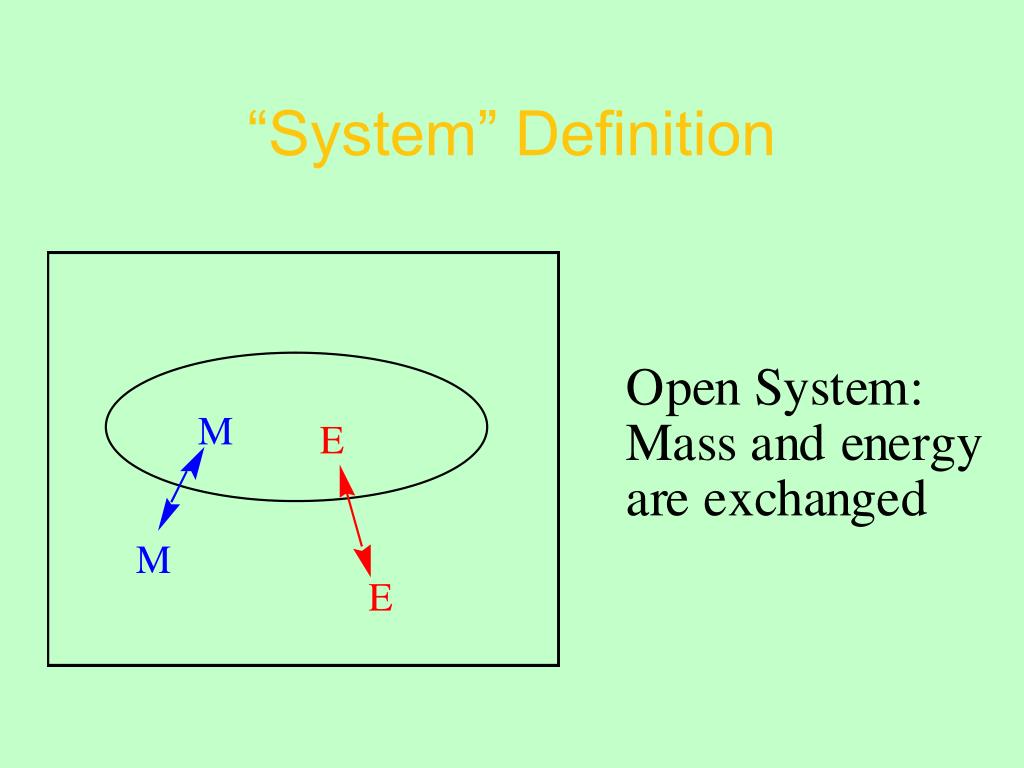 “System” Definition

M

E

M

E

Open System:
Mass and energy
are exchanged